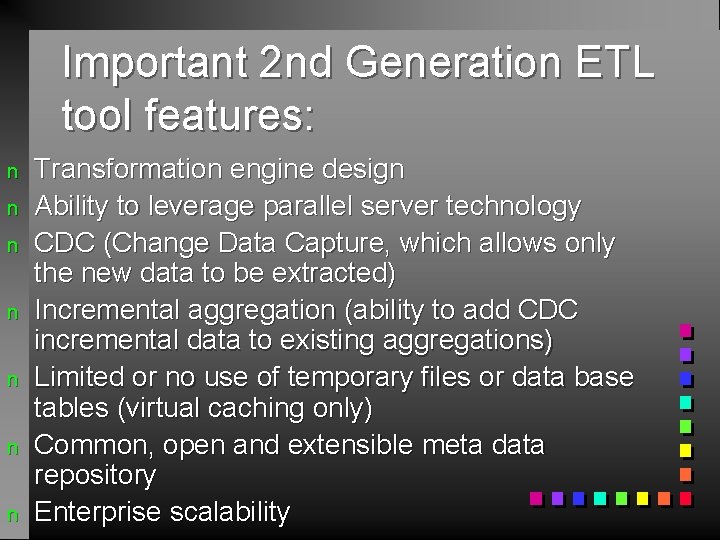 Important 2nd Generation ETL tool features:

n Transformation engine design
n Ability to leverage parallel server technology
n CDC (Change Data Capture, which allows only the new data to be extracted)
n Incremental aggregation (ability to add CDC incremental data to existing aggregations)
n Limited or no use of temporary files or data base tables (virtual caching only)
n Common, open and extensible meta data repository
n Enterprise scalability